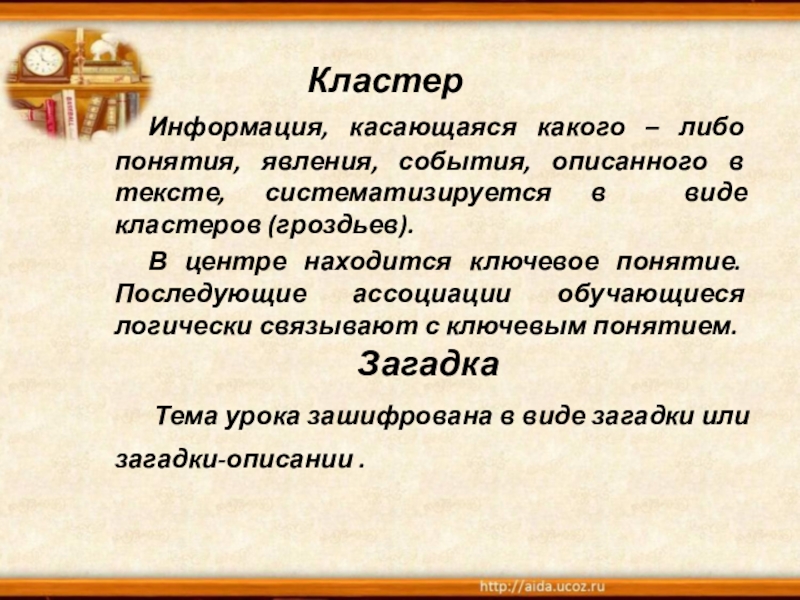 Кластер

Информация, касающаяся какого – либо понятия, явления, события, описанного в тексте, систематизируется в виде кластеров (гроздьев).

В центре находится ключевое понятие. Последующие ассоциации обучающиеся логически связывают с ключевым понятием.

Загадка

Тема урока зашифрована в виде загадки или загадки-описании .

http://aida.ucoz.ru